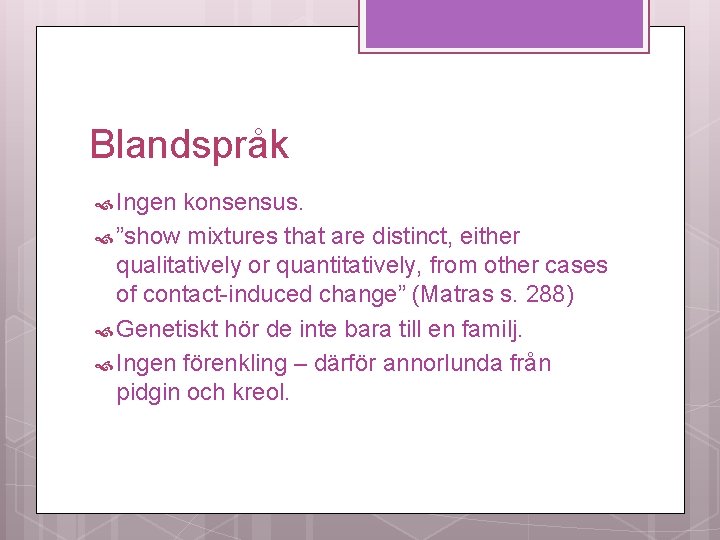 Blandspråk

Ingen konsensus.

”show mixtures that are distinct, either qualitatively or quantitatively, from other cases of contact-induced change” (Matras s. 288)

Genetiskt hör de inte bara till en familj.

Ingen förenkling – därför annorlunda från pidgin och kreol.